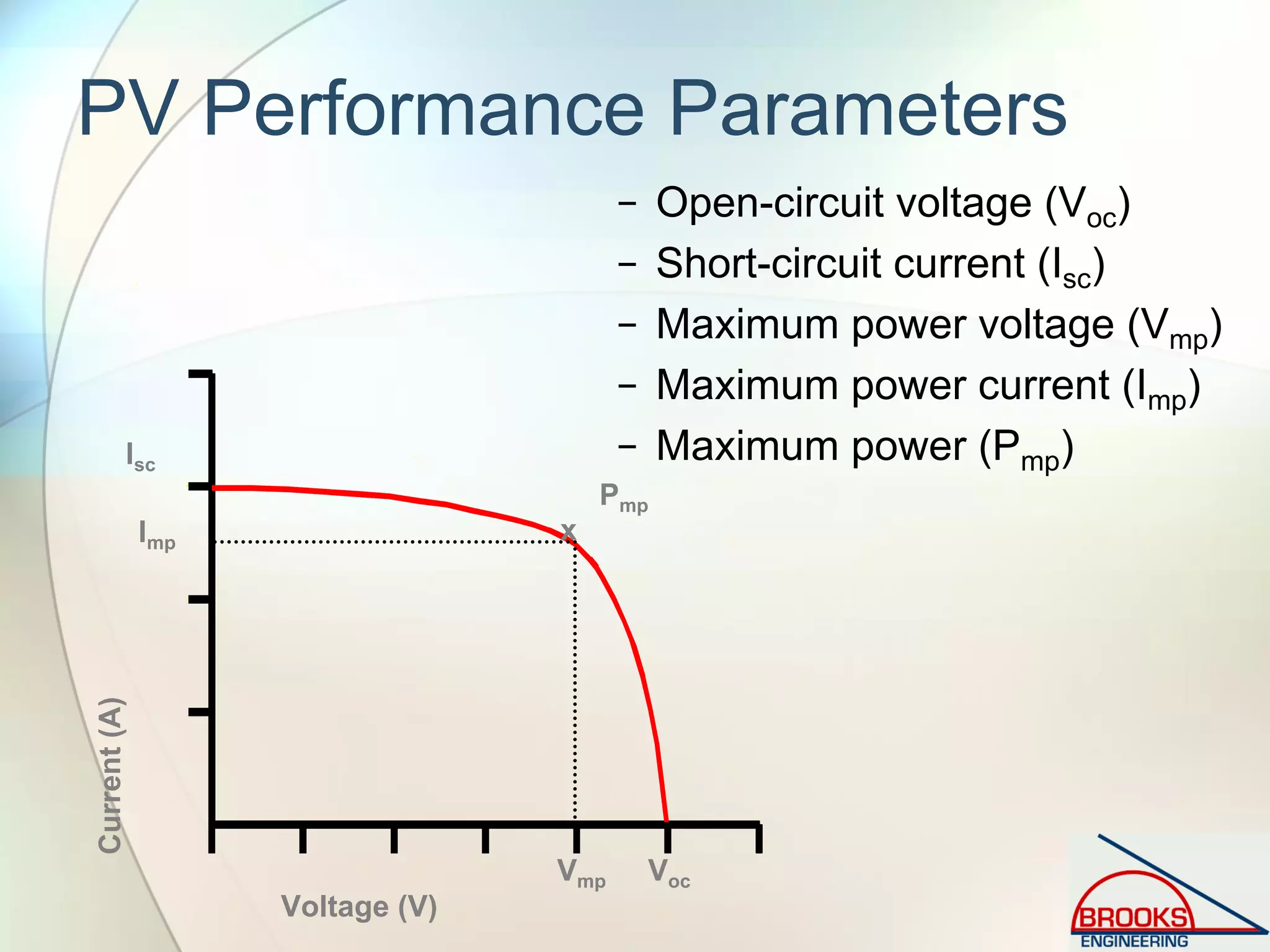 PV Performance Parameters

– Open-circuit voltage ($V_{oc}$)
– Short-circuit current ($I_{sc}$)
– Maximum power voltage ($V_{mp}$)
– Maximum power current ($I_{mp}$)
– Maximum power ($P_{mp}$)

$I_{sc}$

$I_{mp}$

$P_{mp}$

x

Current (A)

$V_{mp}$ $V_{oc}$

Voltage (V)

BROOKS
ENGINEERING